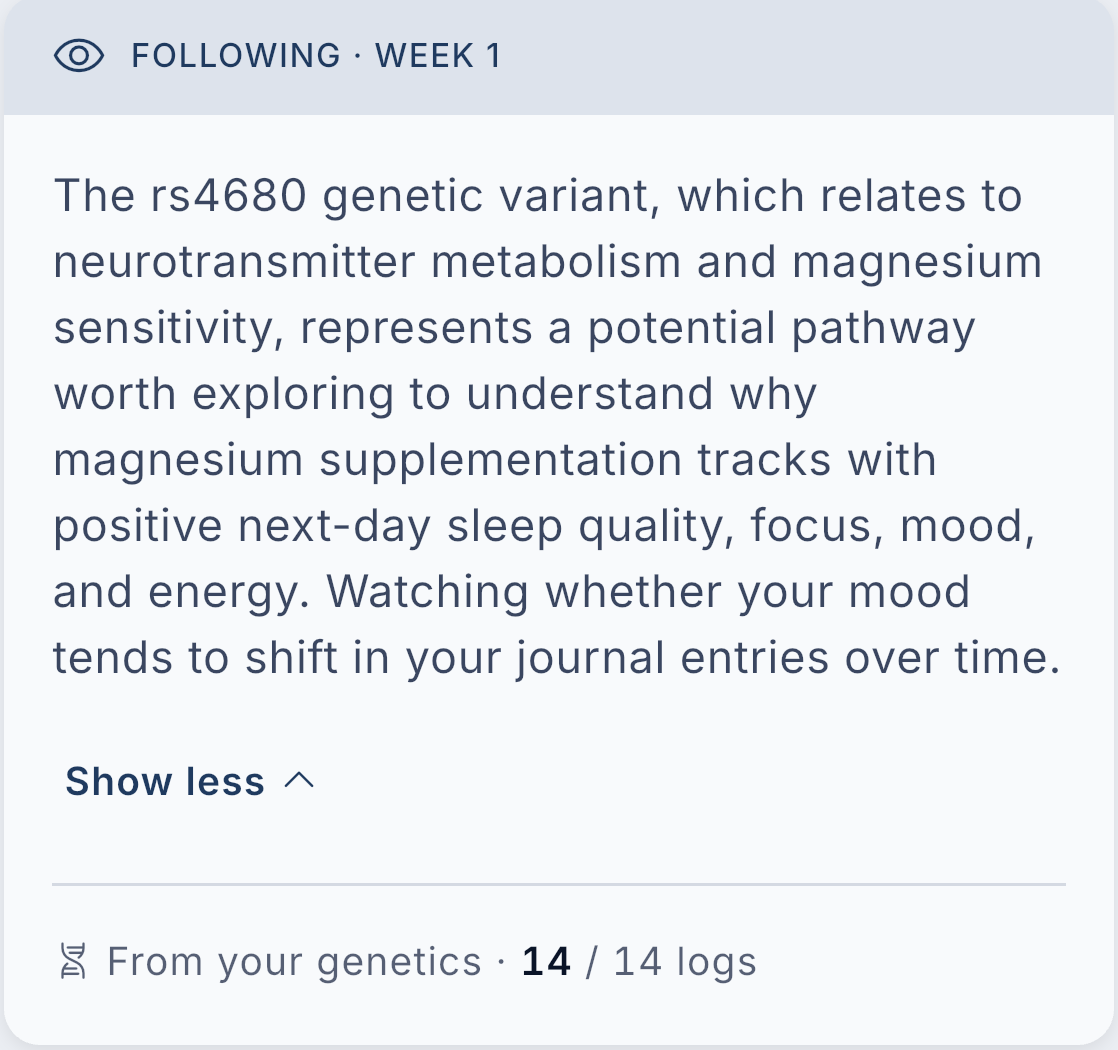 FOLLOWING · WEEK 1

The rs4680 genetic variant, which relates to neurotransmitter metabolism and magnesium sensitivity, represents a potential pathway worth exploring to understand why magnesium supplementation tracks with positive next-day sleep quality, focus, mood, and energy. Watching whether your mood tends to shift in your journal entries over time.

Show less

From your genetics · 14 / 14 logs